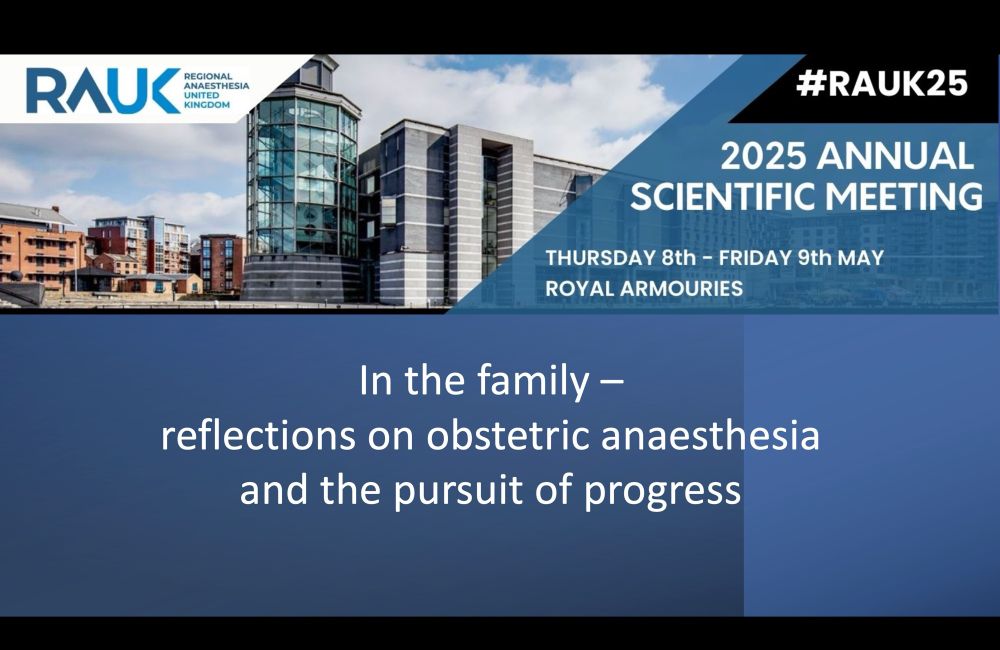 RAUK REGIONAL ANAESTHESIA UNITED KINGDOM

#RAUK25

2025 ANNUAL SCIENTIFIC MEETING

THURSDAY 8th - FRIDAY 9th MAY
ROYAL ARMOURIES

In the family –
reflections on obstetric anaesthesia
and the pursuit of progress